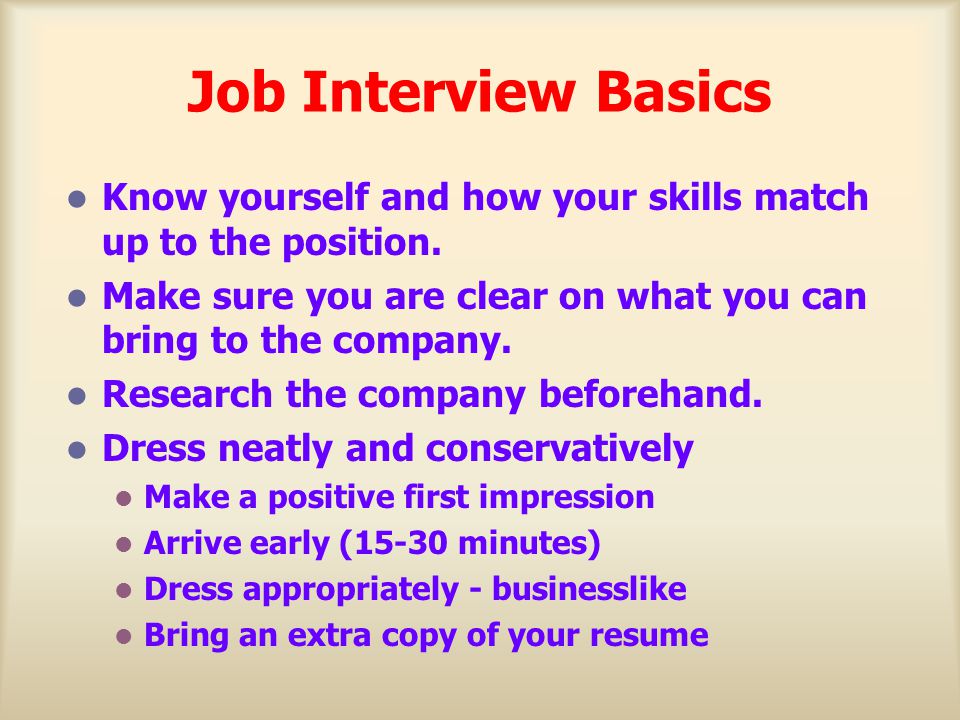 Job Interview Basics

- Know yourself and how your skills match up to the position.
- Make sure you are clear on what you can bring to the company.
- Research the company beforehand.
- Dress neatly and conservatively
  - Make a positive first impression
  - Arrive early (15-30 minutes)
  - Dress appropriately - businesslike
  - Bring an extra copy of your resume